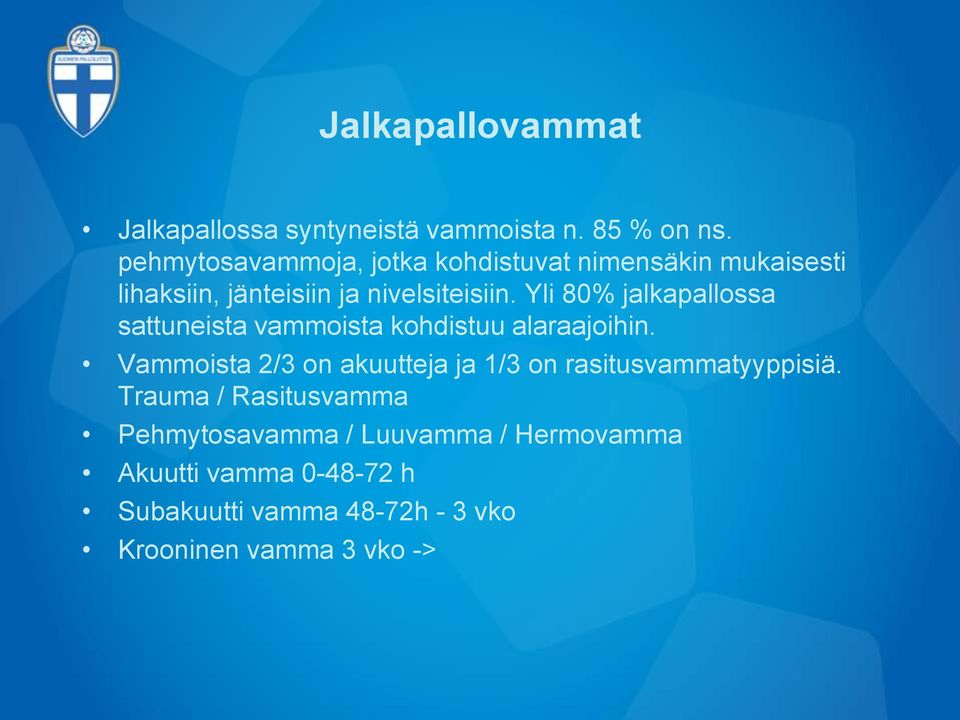 SUOMEN PALLOLIITTO

Jalkapallovammat

• Jalkapallossa syntyneistä vammoista n. 85 % on ns. pehmytosavammoja, jotka kohdistuvat nimensäkin mukaisesti lihaksiin, jänteisiin ja nivelsiteisiin. Yli 80% jalkapallossa sattuneista vammoista kohdistuu alaraajoihin.
• Vammoista 2/3 on akuutteja ja 1/3 on rasitusvammatyyppisiä. Trauma / Rasitusvamma
• Pehmytosavamma / Luuvamma / Hermovamma
• Akuutti vamma 0-48-72 h
• Subakuutti vamma 48-72h - 3 vko
• Krooninen vamma 3 vko ->